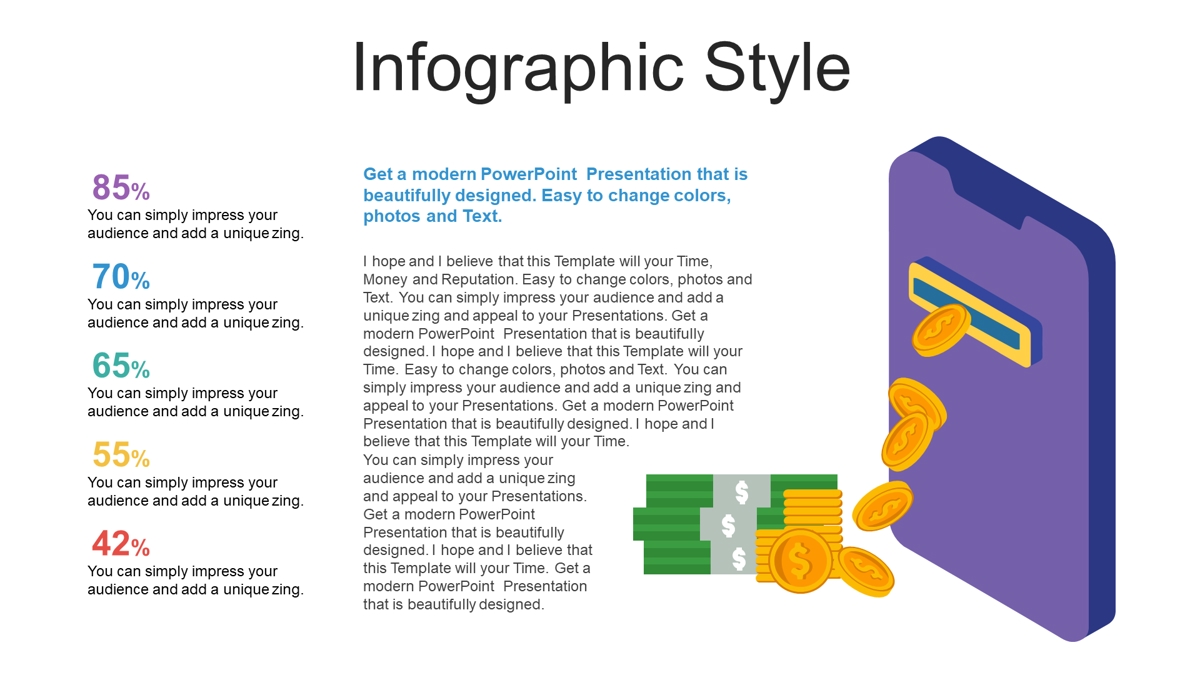 Infographic Style

85%
You can simply impress your audience and add a unique zing.

70%
You can simply impress your audience and add a unique zing.

65%
You can simply impress your audience and add a unique zing.

55%
You can simply impress your audience and add a unique zing.

42%
You can simply impress your audience and add a unique zing.

Get a modern PowerPoint Presentation that is beautifully designed. Easy to change colors, photos and Text.

I hope and I believe that this Template will your Time, Money and Reputation. Easy to change colors, photos and Text. You can simply impress your audience and add a unique zing and appeal to your Presentations. Get a modern PowerPoint Presentation that is beautifully designed. I hope and I believe that this Template will your Time. Easy to change colors, photos and Text. You can simply impress your audience and add a unique zing and appeal to your Presentations. Get a modern PowerPoint Presentation that is beautifully designed. I hope and I believe that this Template will your Time. You can simply impress your audience and add a unique zing and appeal to your Presentations. Get a modern PowerPoint Presentation that is beautifully designed. I hope and I believe that this Template will your Time. Get a modern PowerPoint Presentation that is beautifully designed.

$
$
$
$
$
$
$
$
$